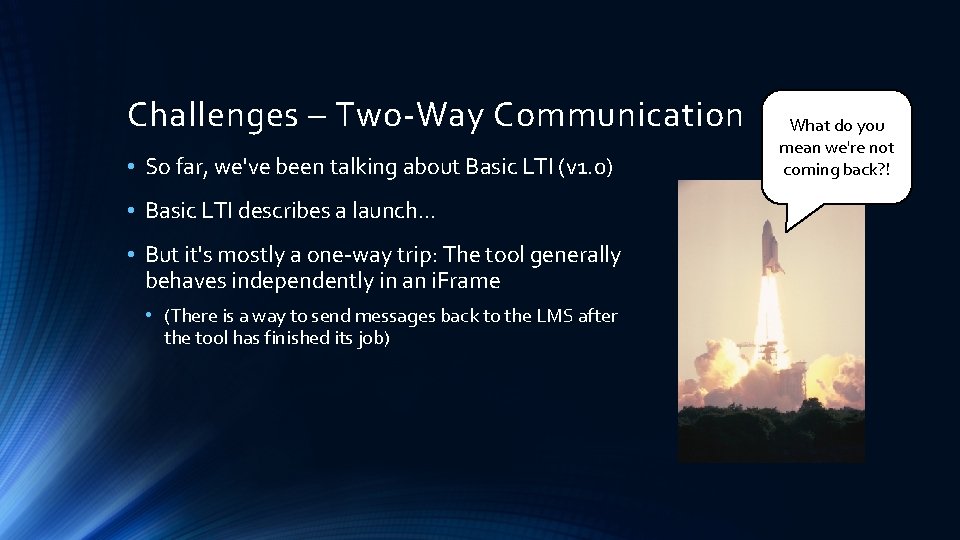 Challenges – Two-Way Communication

• So far, we've been talking about Basic LTI (v1.0)

• Basic LTI describes a launch…

• But it's mostly a one-way trip: The tool generally behaves independently in an iFrame

• (There is a way to send messages back to the LMS after the tool has finished its job)

What do you mean we're not coming back?!